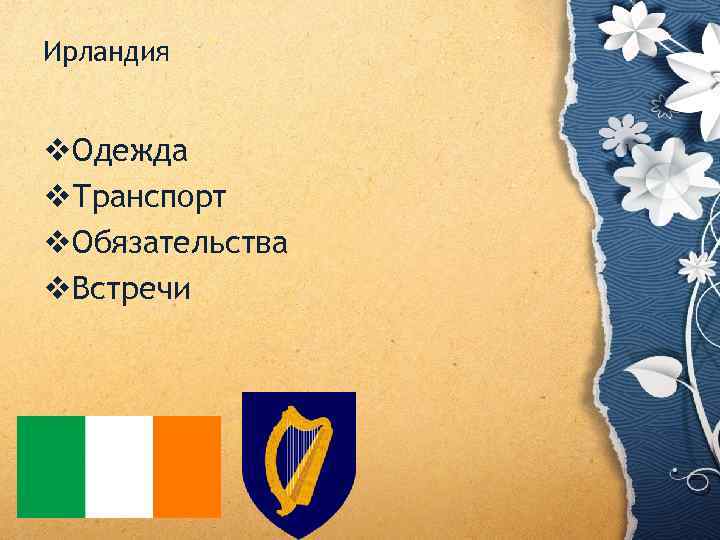 Ирландия

❖Одежда
❖Транспорт
❖Обязательства
❖Встречи